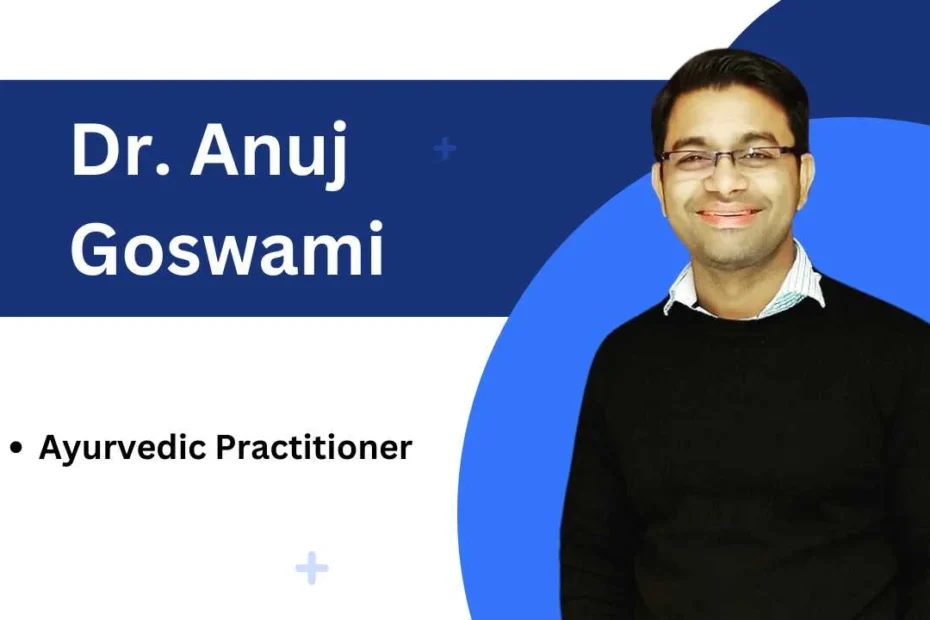 Dr. Anuj Goswami

• Ayurvedic Practitioner